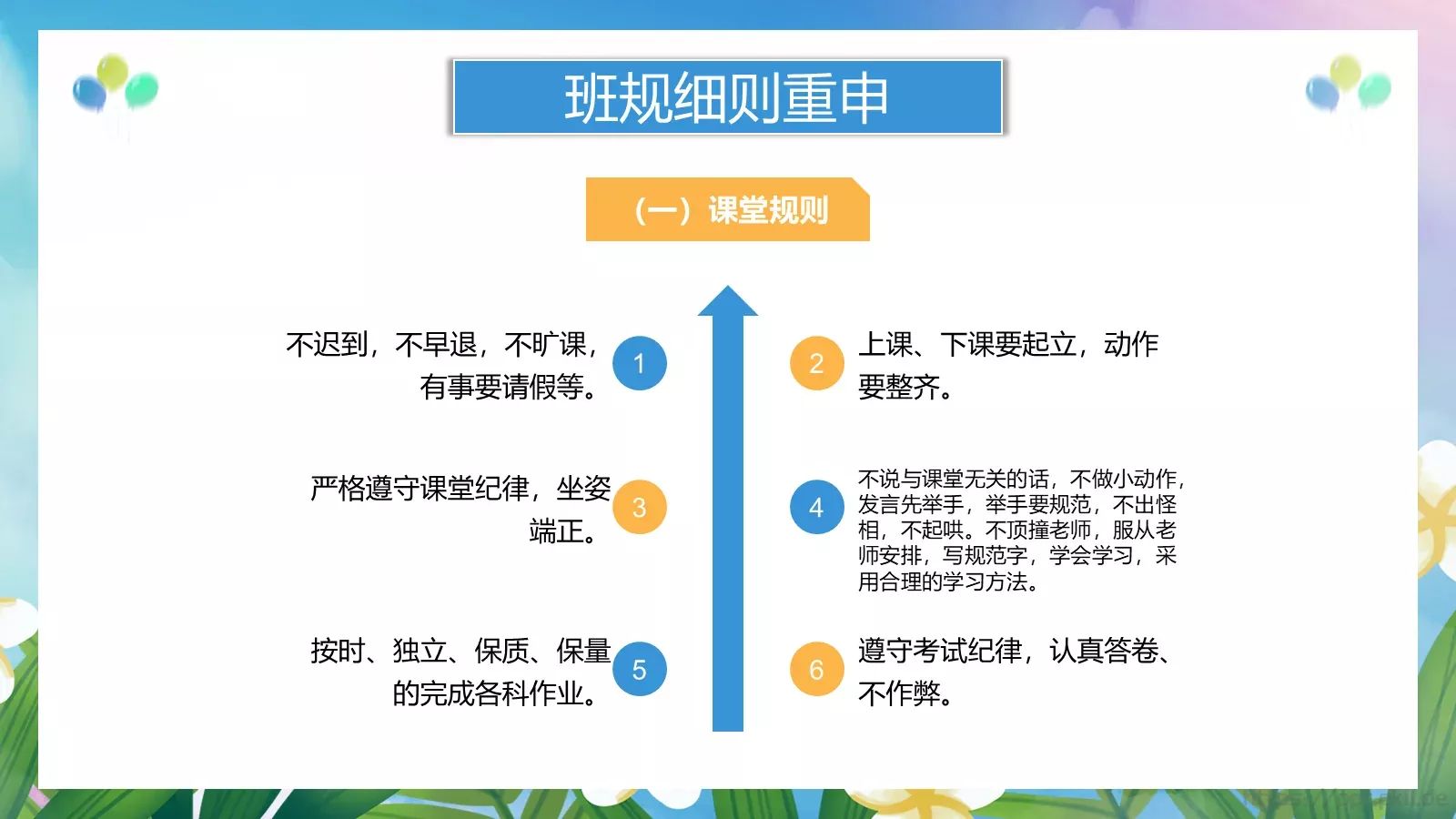 班规细则重申

（一）课堂规则

不迟到，不早退，不旷课，有事要请假等。

1

2

上课、下课要起立，动作要整齐。

严格遵守课堂纪律，坐姿端正。

3

4

不说与课堂无关的话，不做小动作，发言先举手，举手要规范，不出怪相，不起哄。不顶撞老师，服从老师安排，写规范字，学会学习，采用合理的学习方法。

按时、独立、保质、保量的完成各科作业。

5

6

遵守考试纪律，认真答卷、不作弊。